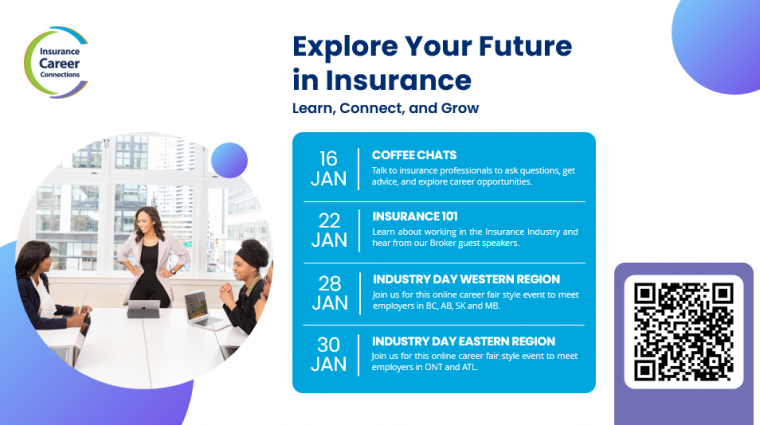 Insurance Career Connections

Explore Your Future in Insurance

Learn, Connect, and Grow

16 JAN

COFFEE CHATS

Talk to insurance professionals to ask questions, get advice, and explore career opportunities.

22 JAN

INSURANCE 101

Learn about working in the Insurance Industry and hear from our Broker guest speakers.

28 JAN

INDUSTRY DAY WESTERN REGION

Join us for this online career fair style event to meet employers in BC, AB, SK and MB.

30 JAN

INDUSTRY DAY EASTERN REGION

Join us for this online career fair style event to meet employers in ONT and ATL.